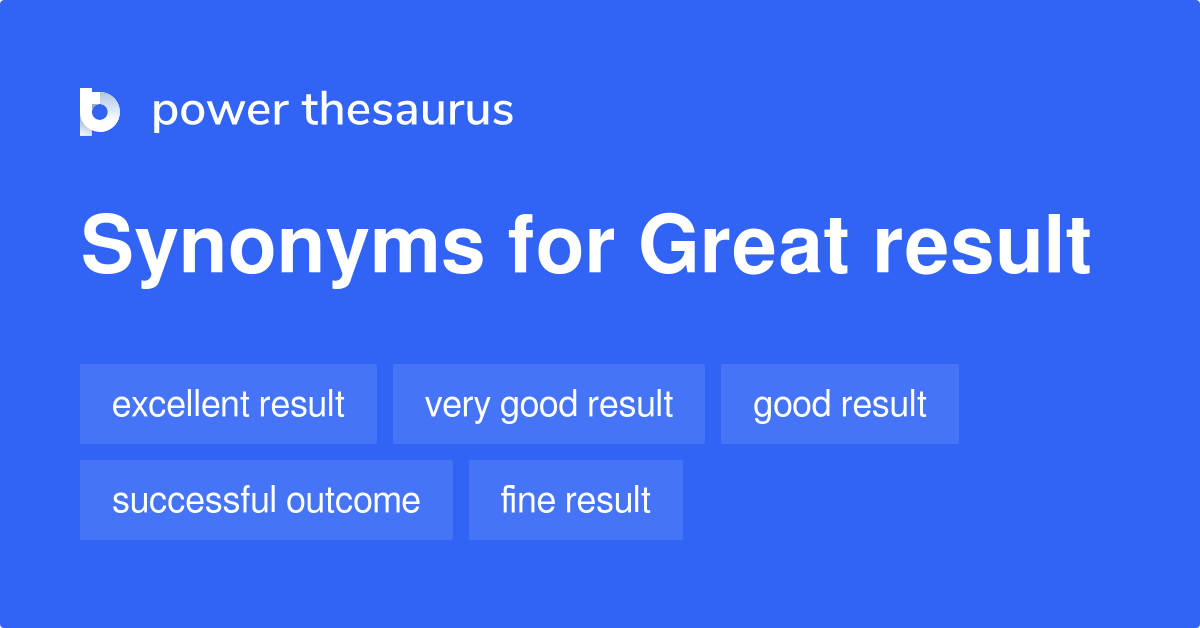 power thesaurus

Synonyms for Great result

excellent result

very good result

good result

successful outcome

fine result